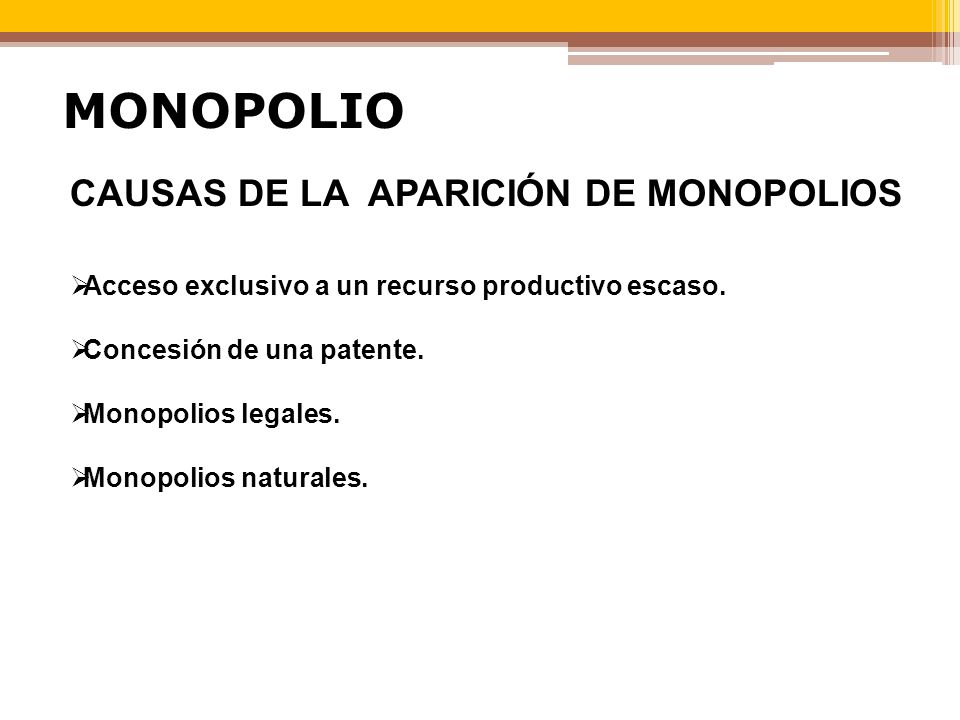 MONOPOLIO

CAUSAS DE LA APARICIÓN DE MONOPOLIOS

➢Acceso exclusivo a un recurso productivo escaso.

➢Concesión de una patente.

➢Monopolios legales.

➢Monopolios naturales.